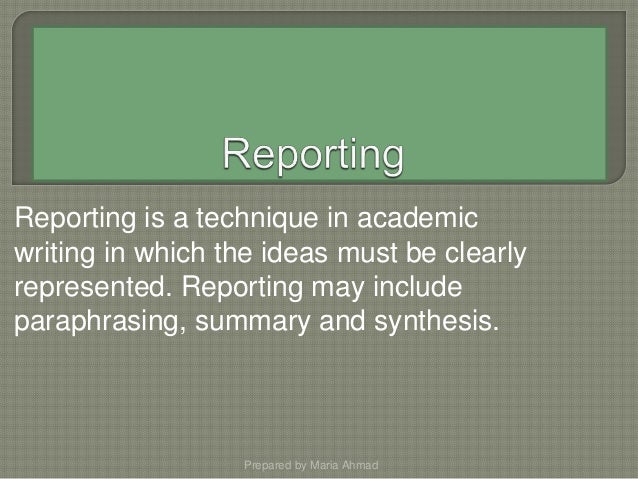 Reporting

Reporting is a technique in academic writing in which the ideas must be clearly represented. Reporting may include paraphrasing, summary and synthesis.

Prepared by Maria Ahmad